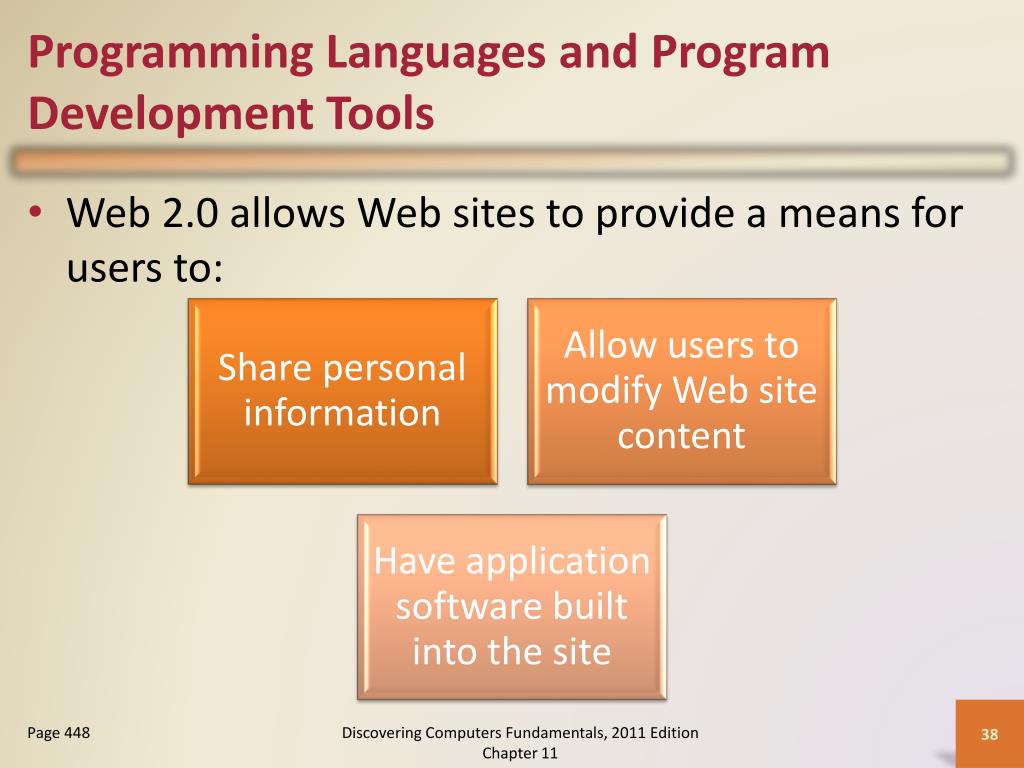 Programming Languages and Program Development Tools

• Web 2.0 allows Web sites to provide a means for users to:

Share personal information

Allow users to modify Web site content

Have application software built into the site

Page 448

Discovering Computers Fundamentals, 2011 Edition
Chapter 11

38